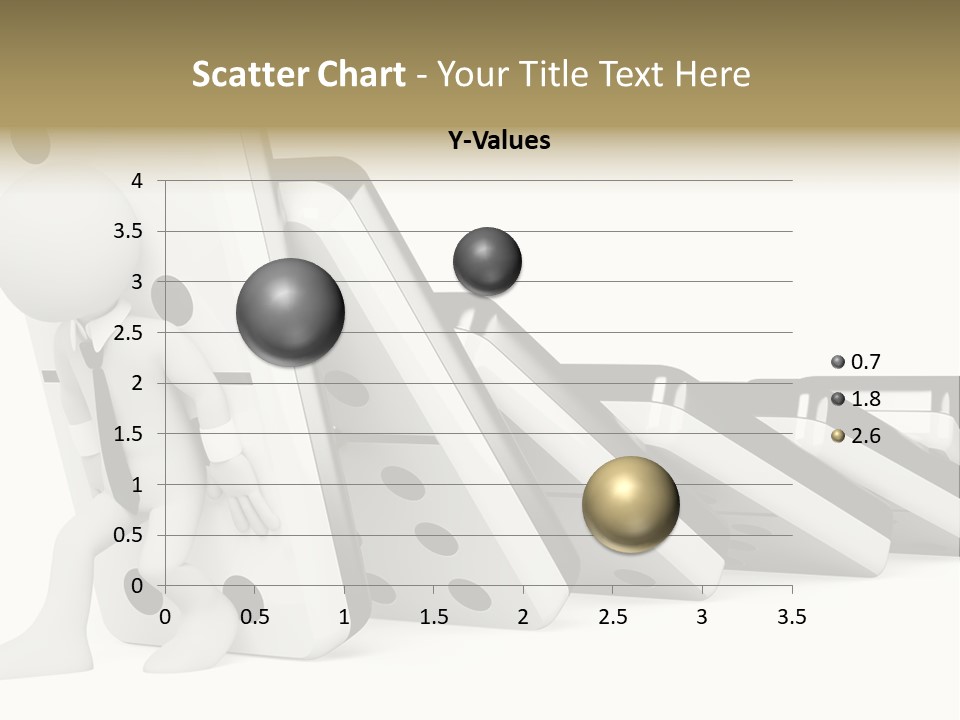 Scatter Chart - Your Title Text Here

Y-Values

4
3.5
3
2.5
2
1.5
1
0.5
0

0 0.5 1 1.5 2 2.5 3 3.5

0.7
1.8
2.6